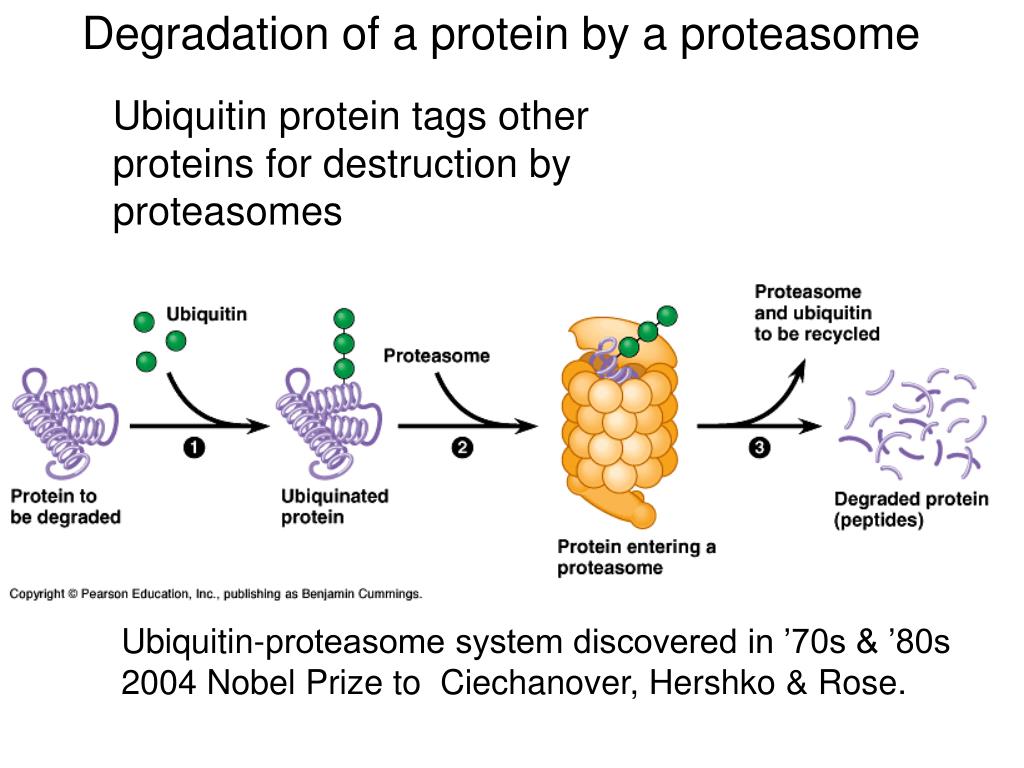 Degradation of a protein by a proteasome

Ubiquitin protein tags other proteins for destruction by proteasomes

Ubiquitin

Proteasome

Proteasome and ubiquitin to be recycled

1

2

3

Protein to be degraded

Ubiquinated protein

Protein entering a proteasome

Degraded protein (peptides)

Copyright © Pearson Education, Inc., publishing as Benjamin Cummings.

Ubiquitin-proteasome system discovered in ’70s & ’80s
2004 Nobel Prize to Ciechanover, Hershko & Rose.